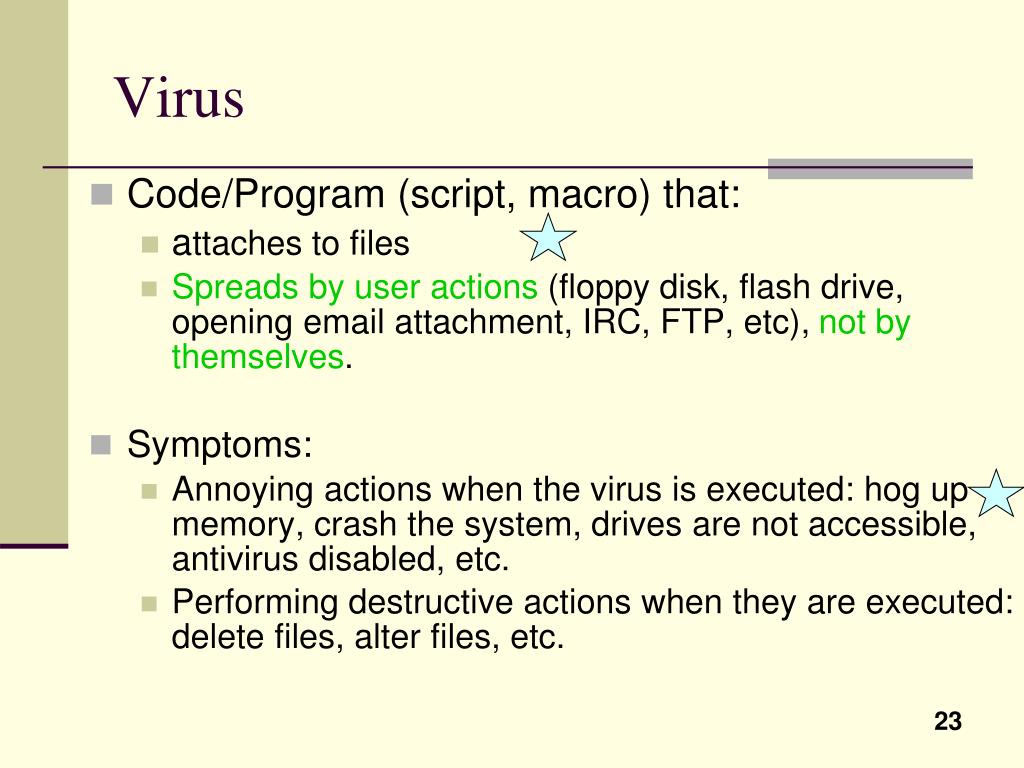 Virus

Code/Program (script, macro) that:

attaches to files

Spreads by user actions (floppy disk, flash drive, opening email attachment, IRC, FTP, etc), not by themselves.

Symptoms:

Annoying actions when the virus is executed: hog up memory, crash the system, drives are not accessible, antivirus disabled, etc.

Performing destructive actions when they are executed: delete files, alter files, etc.

23